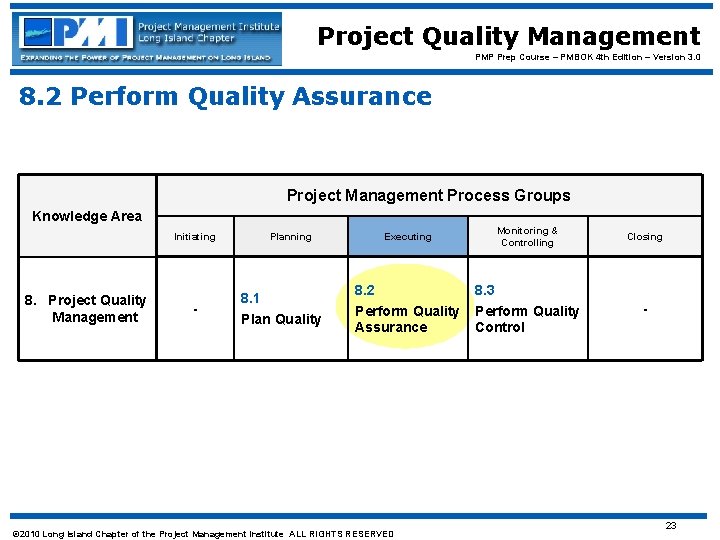 PMI Project Management Institute Long Island Chapter
EXPANDING THE POWER OF PROJECT MANAGEMENT ON LONG ISLAND

Project Quality Management
PMP Prep Course – PMBOK 4th Edition – Version 3.0

8.2 Perform Quality Assurance

| Knowledge Area | Project Management Process Groups | | | | |
|---|---|---|---|---|---|
| | Initiating | Planning | Executing | Monitoring & Controlling | Closing |
| 8. Project Quality Management | - | 8.1 Plan Quality | 8.2 Perform Quality Assurance | 8.3 Perform Quality Control | - |

23

©2010 Long Island Chapter of the Project Management Institute ALL RIGHTS RESERVED